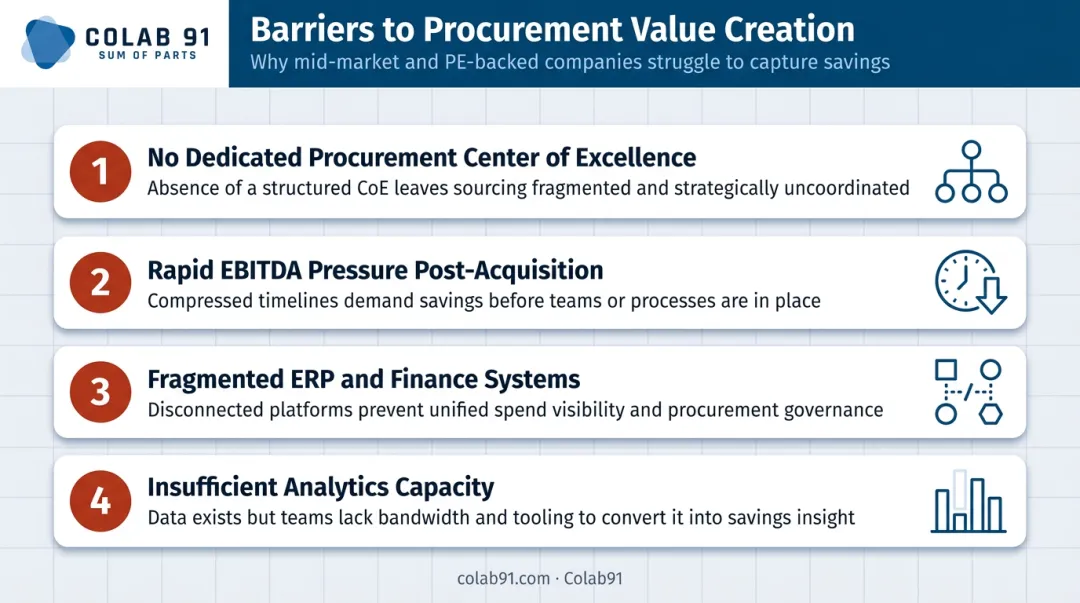 COLAB 91
SUM OF PARTS

Barriers to Procurement Value Creation
Why mid-market and PE-backed companies struggle to capture savings

1 No Dedicated Procurement Center of Excellence
Absence of a structured CoE leaves sourcing fragmented and strategically uncoordinated

2 Rapid EBITDA Pressure Post-Acquisition
Compressed timelines demand savings before teams or processes are in place

3 Fragmented ERP and Finance Systems
Disconnected platforms prevent unified spend visibility and procurement governance

4 Insufficient Analytics Capacity
Data exists but teams lack bandwidth and tooling to convert it into savings insight

colab91.com · Colab91